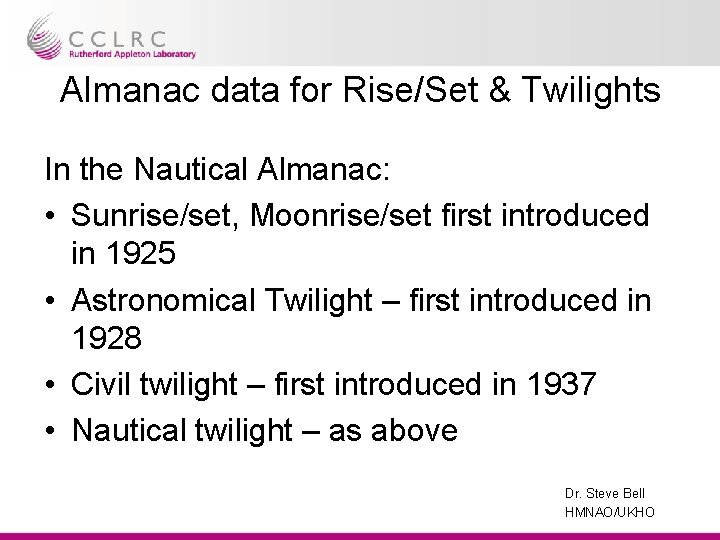 CCLRC
Rutherford Appleton Laboratory

Almanac data for Rise/Set & Twilights

In the Nautical Almanac:

• Sunrise/set, Moonrise/set first introduced in 1925
• Astronomical Twilight – first introduced in 1928
• Civil twilight – first introduced in 1937
• Nautical twilight – as above

Dr. Steve Bell
HMNAO/UKHO